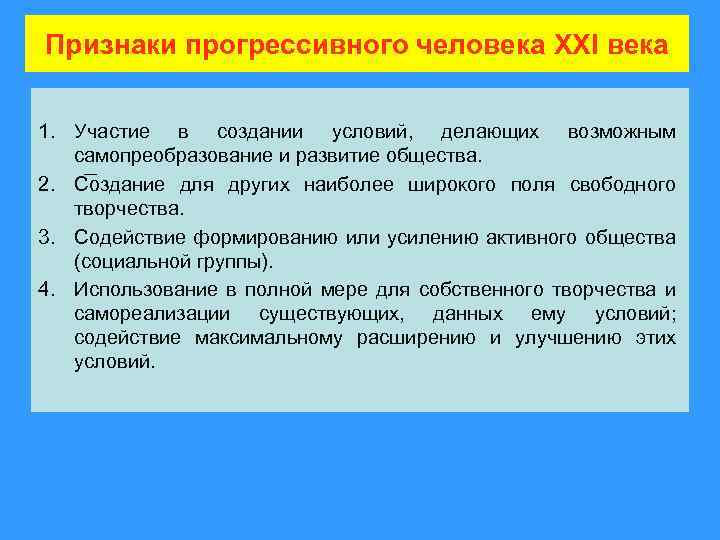 Признаки прогрессивного человека XXI века

1. Участие в создании условий, делающих возможным самопреобразование и развитие общества.
2. Создание для других наиболее широкого поля свободного творчества.
3. Содействие формированию или усилению активного общества (социальной группы).
4. Использование в полной мере для собственного творчества и самореализации существующих, данных ему условий; содействие максимальному расширению и улучшению этих условий.